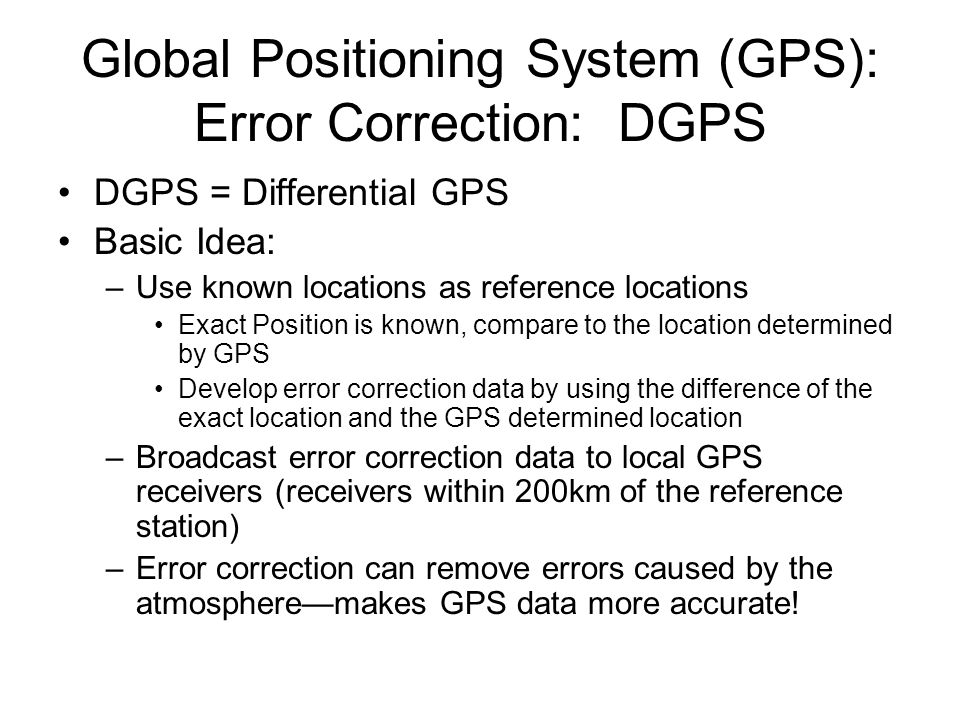 Global Positioning System (GPS): Error Correction: DGPS

• DGPS = Differential GPS
• Basic Idea:
– Use known locations as reference locations
• Exact Position is known, compare to the location determined by GPS
• Develop error correction data by using the difference of the exact location and the GPS determined location
– Broadcast error correction data to local GPS receivers (receivers within 200km of the reference station)
– Error correction can remove errors caused by the atmosphere—makes GPS data more accurate!